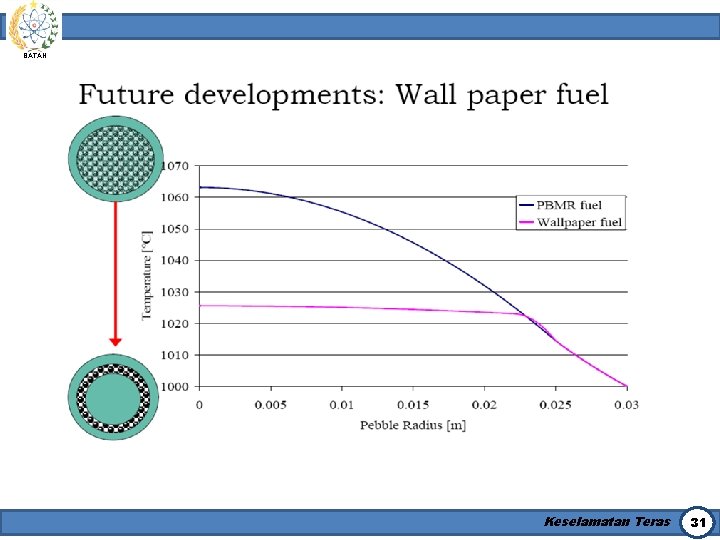 BATAN

Future developments: Wall paper fuel

1070
1060
1050
1040
1030
1020
1010
1000

Temperature [°C]

PBMR fuel
Wallpaper fuel

0
0.005
0.01
0.015
0.02
0.025
0.03

Pebble Radius [m]

Keselamatan Teras

31